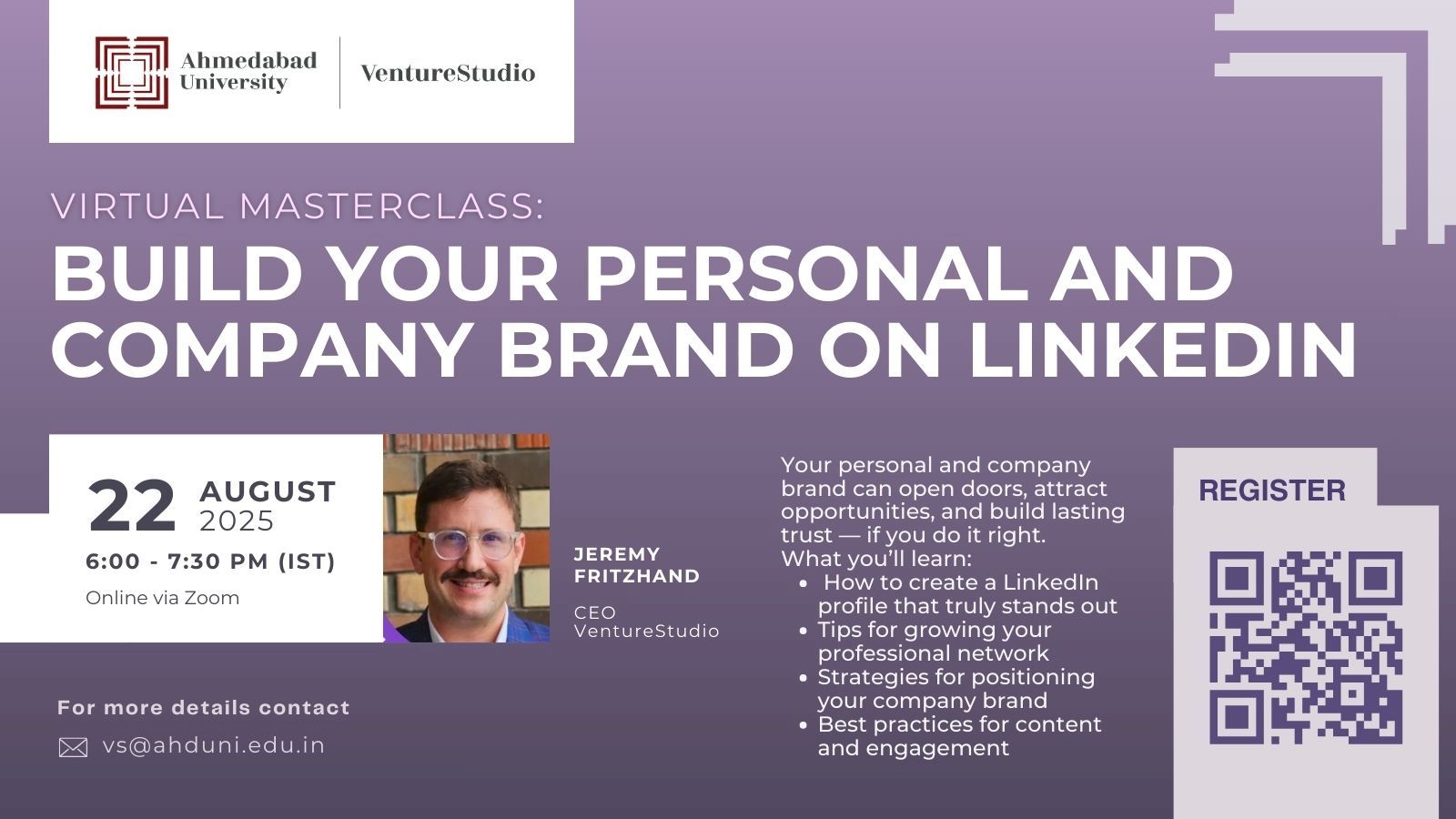 Ahmedabad University

VentureStudio

VIRTUAL MASTERCLASS:

BUILD YOUR PERSONAL AND COMPANY BRAND ON LINKEDIN

22 AUGUST 2025

6:00 - 7:30 PM (IST)

Online via Zoom

JEREMY FRITZHAND

CEO VentureStudio

Your personal and company brand can open doors, attract opportunities, and build lasting trust — if you do it right.
What you'll learn:
• How to create a LinkedIn profile that truly stands out
• Tips for growing your professional network
• Strategies for positioning your company brand
• Best practices for content and engagement

REGISTER

For more details contact

vs@ahduni.edu.in